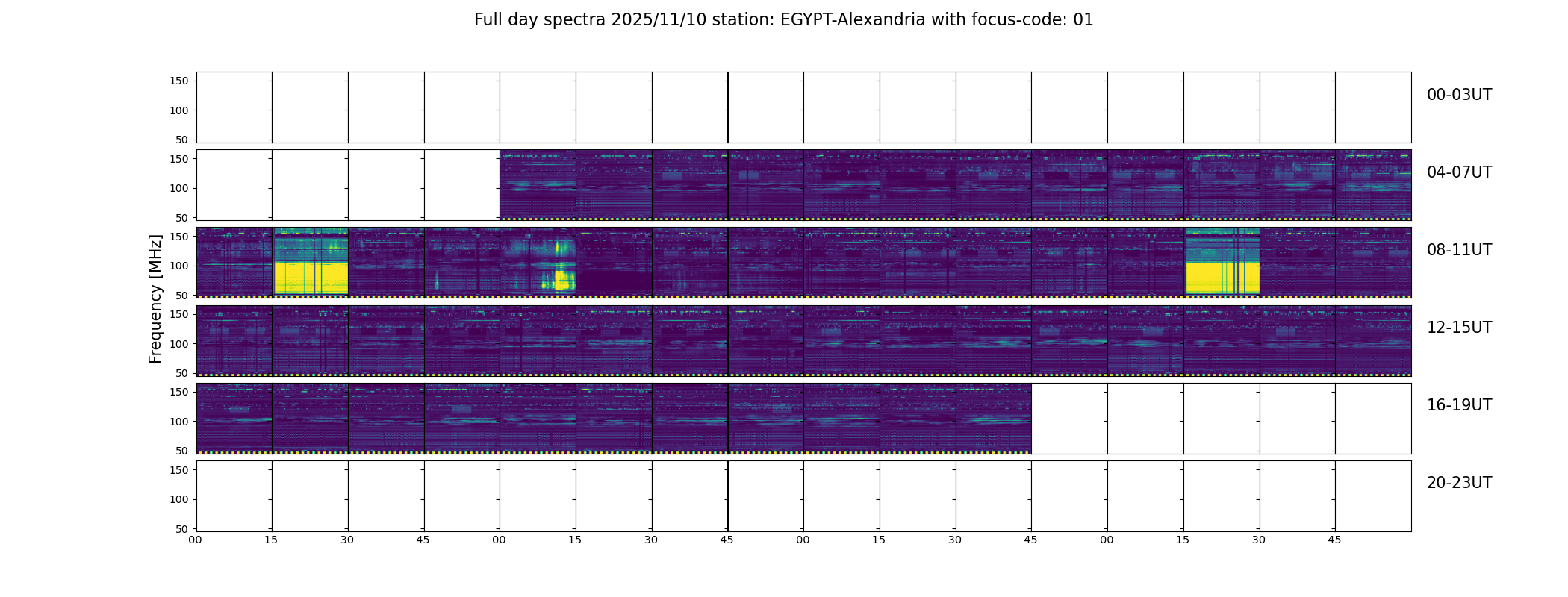 Full day spectra 2025/11/10 station: EGYPT-Alexandria with focus-code: 01

Frequency [MHz]

150
100
50

00-03UT

150
100
50

04-07UT

150
100
50

08-11UT

150
100
50

12-15UT

150
100
50

16-19UT

150
100
50

20-23UT

00 15 30 45 00 15 30 45 00 15 30 45 00 15 30 45